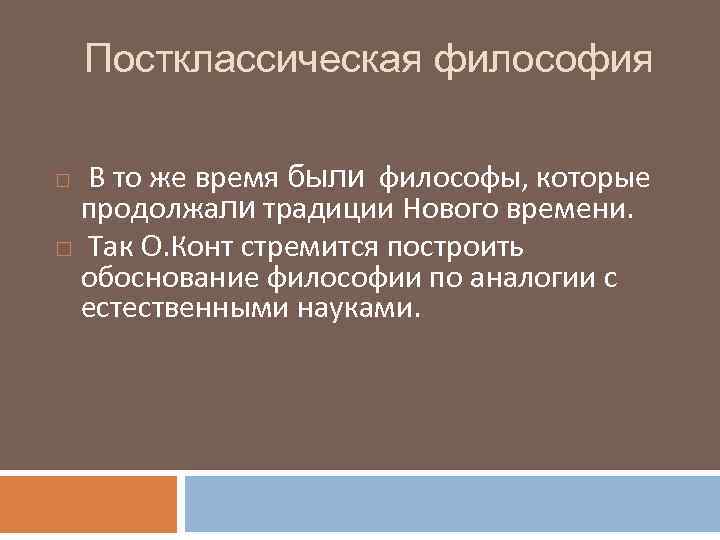 Постклассическая философия

В то же время были философы, которые продолжали традиции Нового времени.

Так О.Конт стремится построить обоснование философии по аналогии с естественными науками.